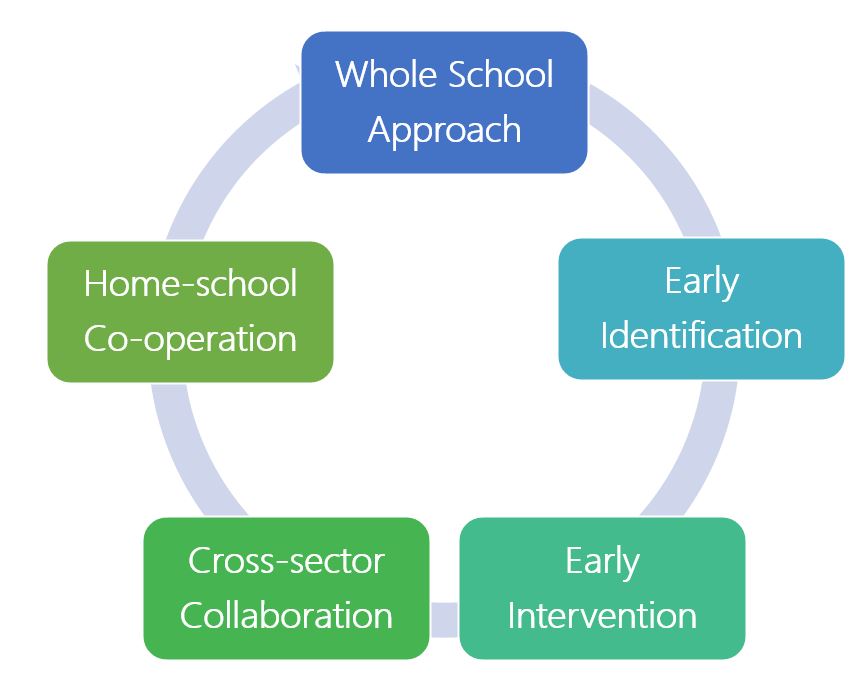 Whole School Approach

Early Identification

Early Intervention

Cross-sector Collaboration

Home-school Co-operation